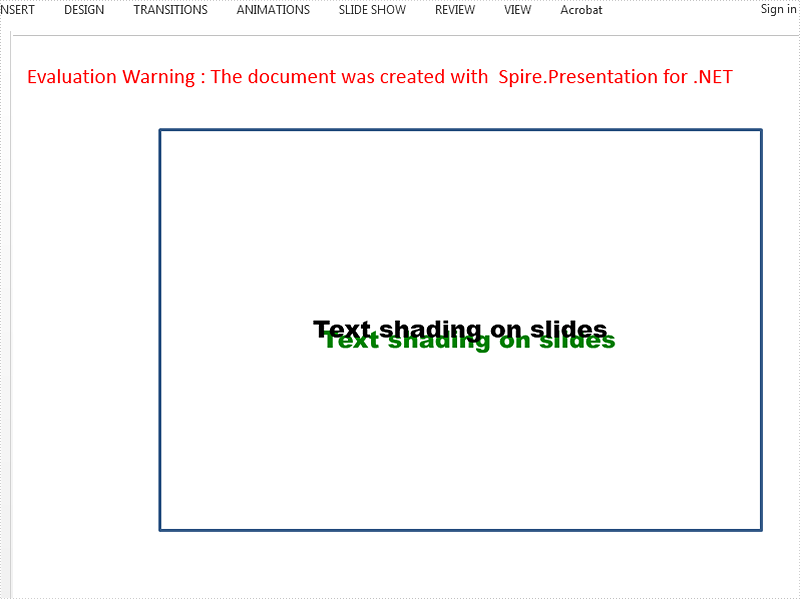 NSERT DESIGN TRANSITIONS ANIMATIONS SLIDE SHOW REVIEW VIEW Acrobat Sign in

Evaluation Warning : The document was created with Spire.Presentation for .NET

Text shading on slides
Text shading on slides